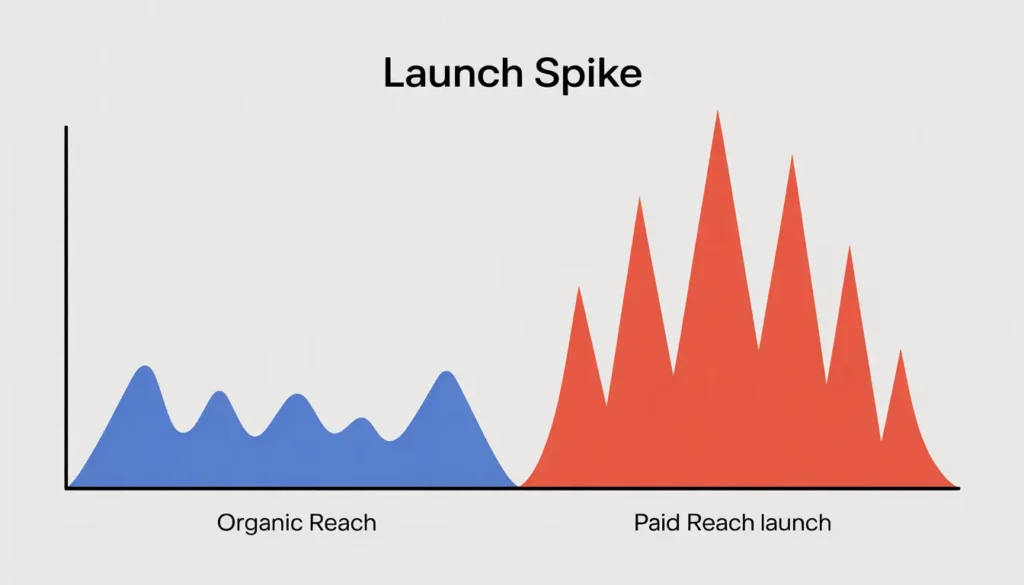 Launch Spike

Organic Reach

Paid Reach launch